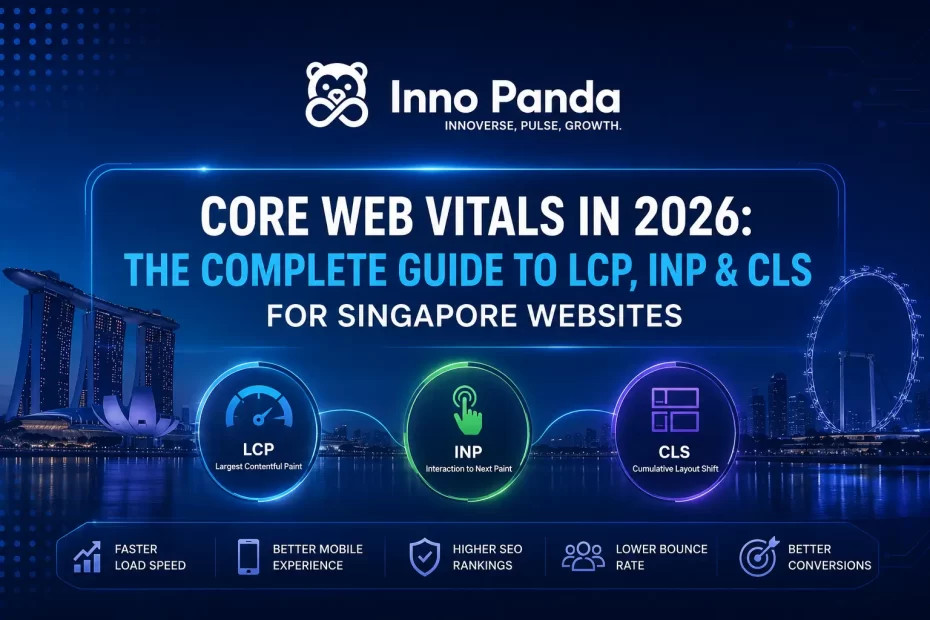 Inno Panda
INNOVERSE, PULSE, GROWTH.

CORE WEB VITALS IN 2026:
THE COMPLETE GUIDE TO LCP, INP & CLS
FOR SINGAPORE WEBSITES

LCP
Largest Contentful Paint

INP
Interaction to Next Paint

CLS
Cumulative Layout Shift

FASTER LOAD SPEED

BETTER MOBILE EXPERIENCE

HIGHER SEO RANKINGS

LOWER BOUNCE RATE

BETTER CONVERSIONS